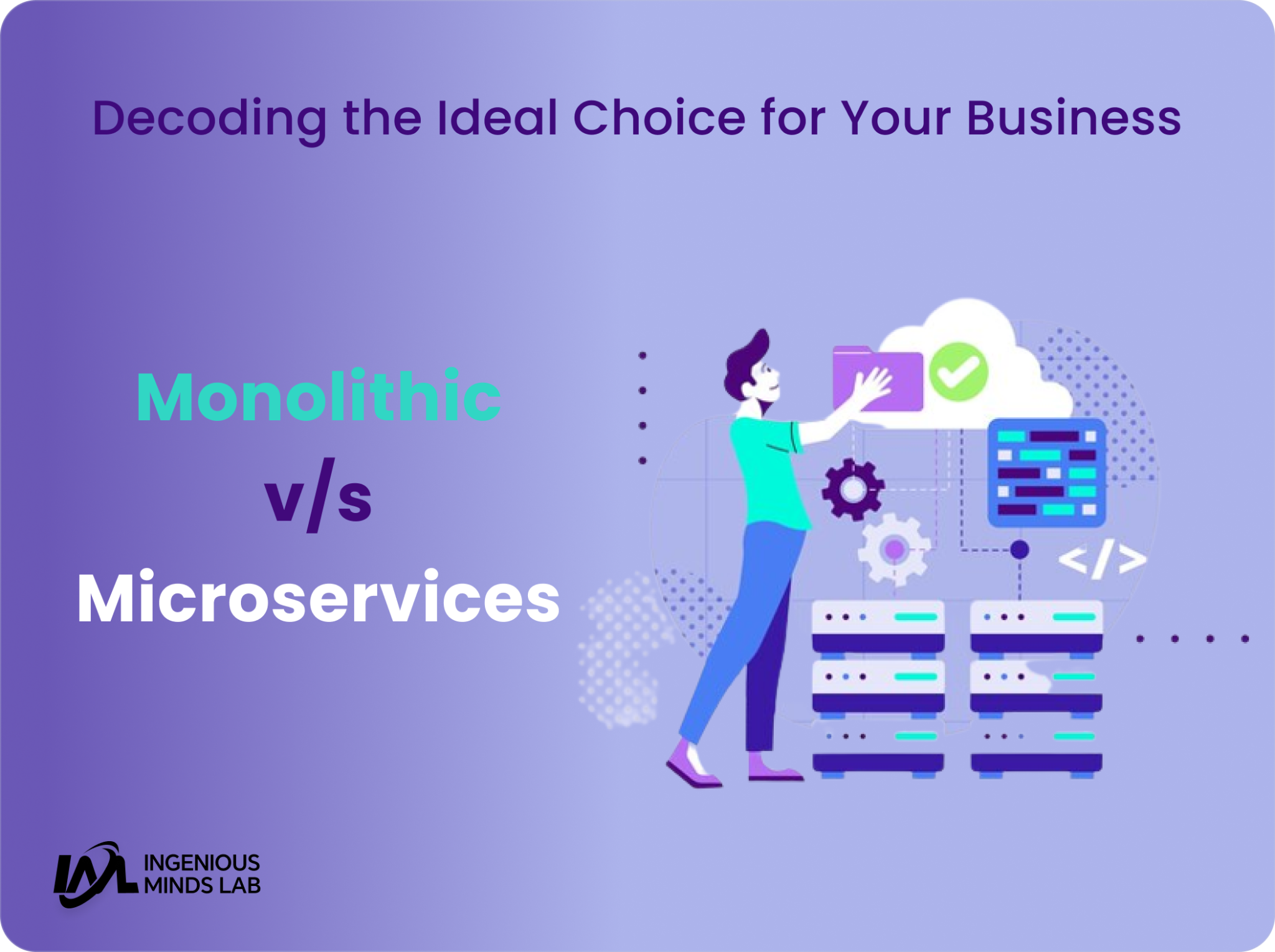 Decoding the Ideal Choice for Your Business

Monolithic

v/s

Microservices

</>

IML INGENIOUS MINDS LAB